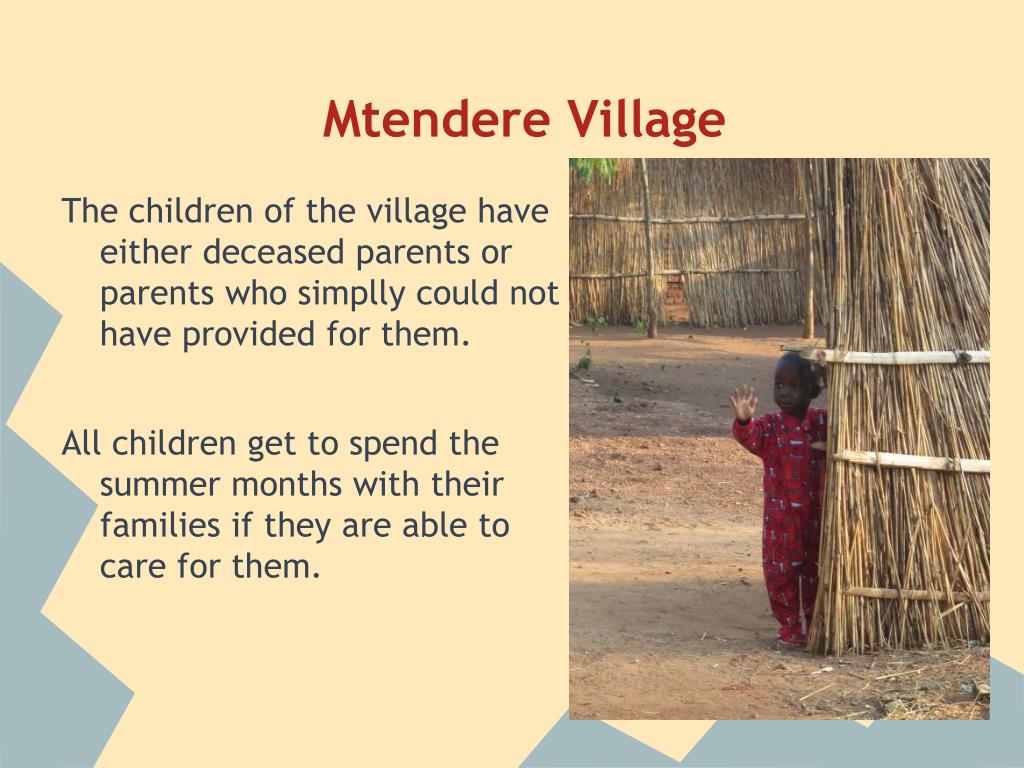 Mtendere Village

The children of the village have either deceased parents or parents who simplly could not have provided for them.

All children get to spend the summer months with their families if they are able to care for them.